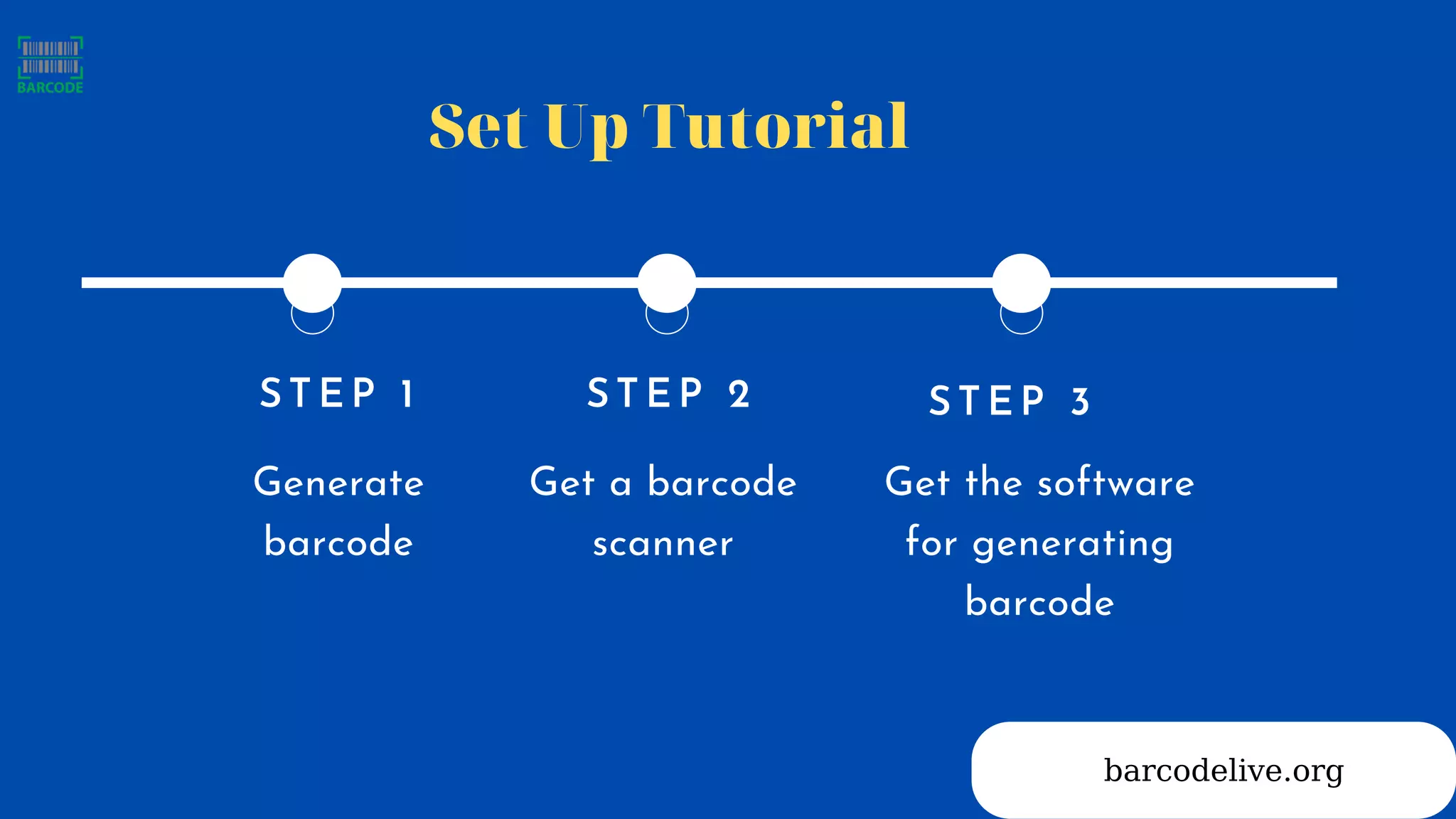 BARCODE

Set Up Tutorial

STEP 1

Generate barcode

STEP 2

Get a barcode scanner

STEP 3

Get the software for generating barcode

barcodelive.org